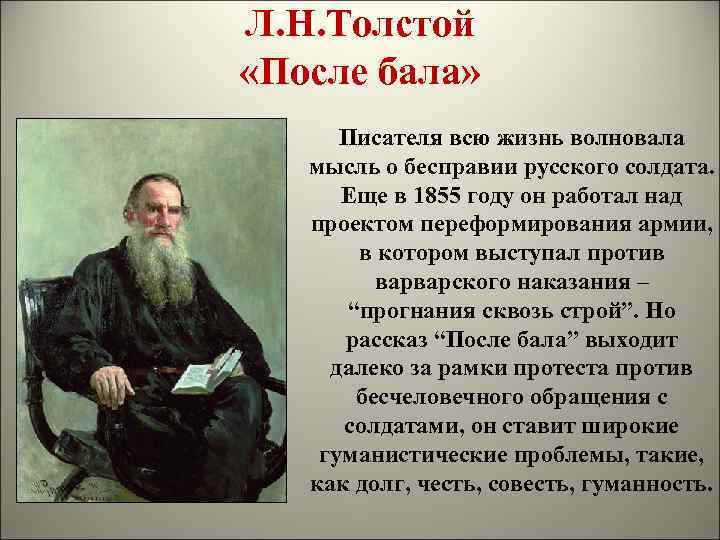 Л.Н.Толстой
«После бала»

Писателя всю жизнь волновала мысль о бесправии русского солдата. Еще в 1855 году он работал над проектом переформирования армии, в котором выступал против варварского наказания – “прогнания сквозь строй”. Но рассказ “После бала” выходит далеко за рамки протеста против бесчеловечного обращения с солдатами, он ставит широкие гуманистические проблемы, такие, как долг, честь, совесть, гуманность.